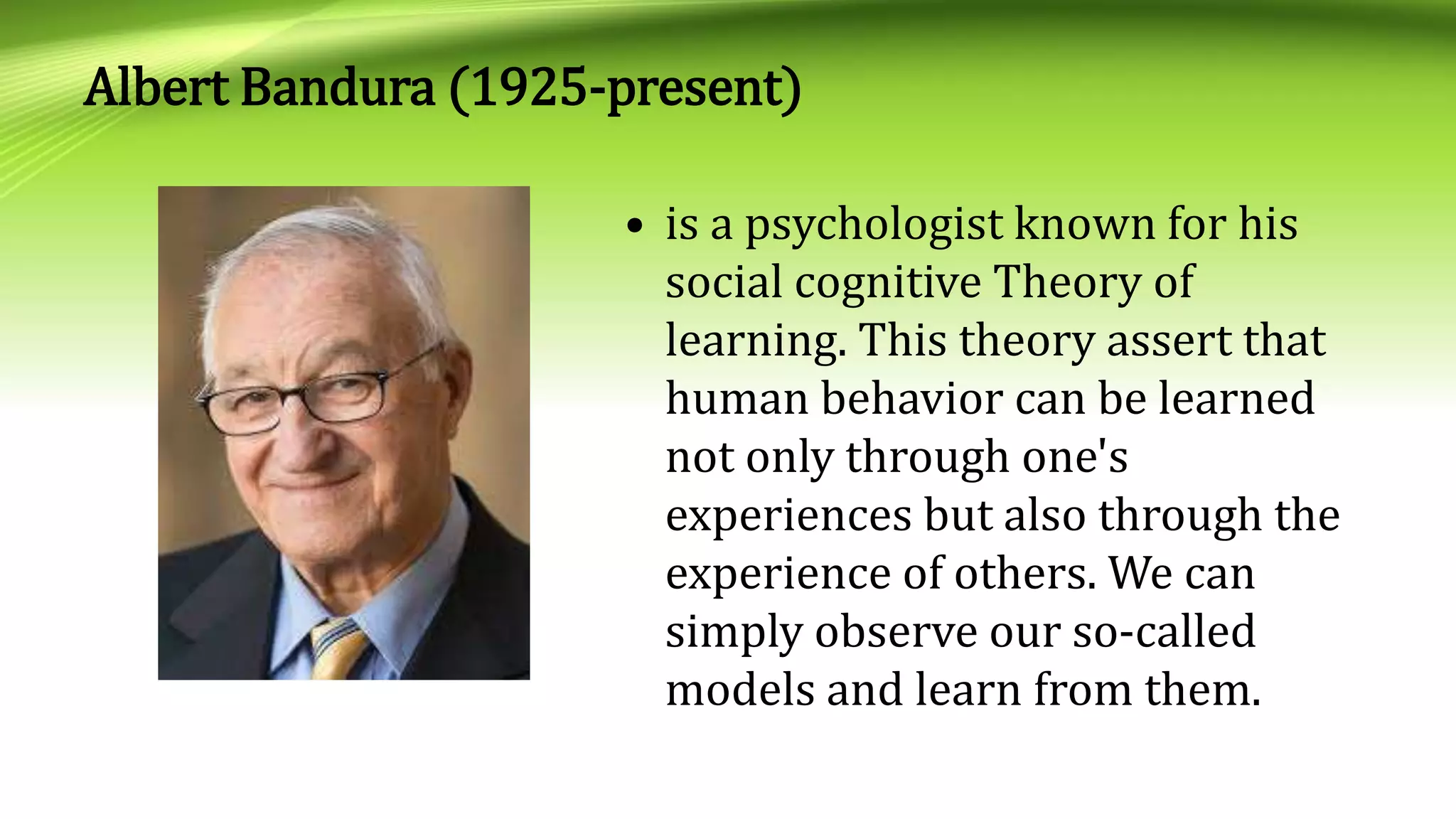 Albert Bandura (1925-present)

• is a psychologist known for his social cognitive Theory of learning. This theory assert that human behavior can be learned not only through one's experiences but also through the experience of others. We can simply observe our so-called models and learn from them.